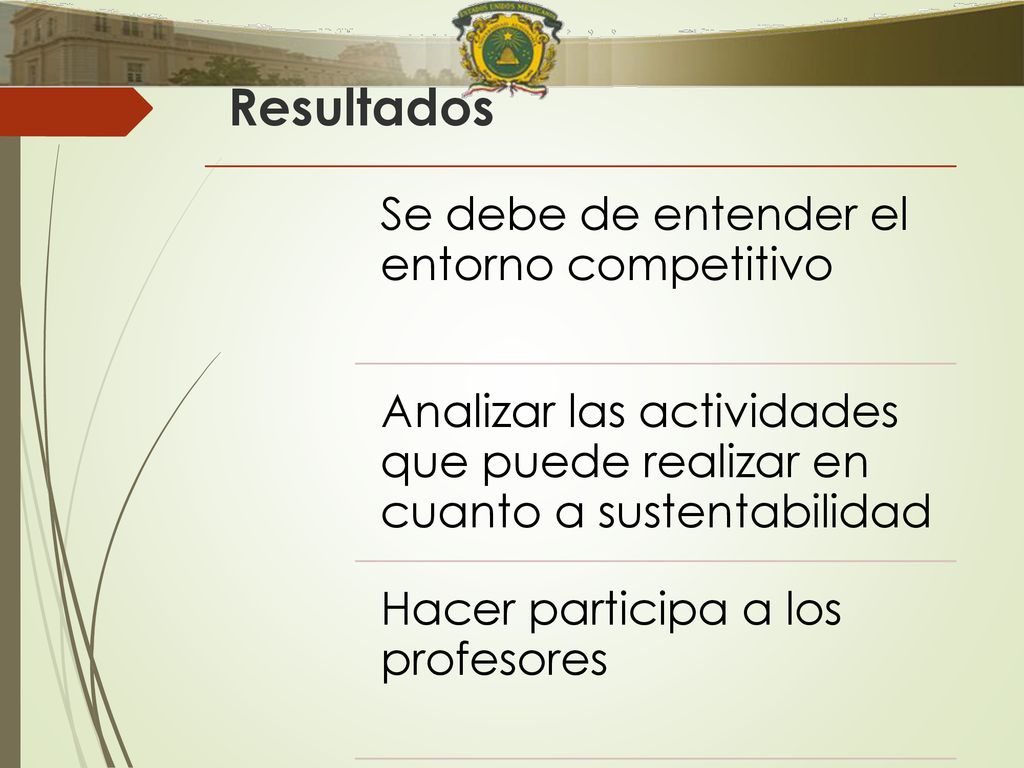 ESTADOS UNIDOS MEXICANOS

Resultados

Se debe de entender el entorno competitivo

Analizar las actividades que puede realizar en cuanto a sustentabilidad

Hacer participa a los profesores